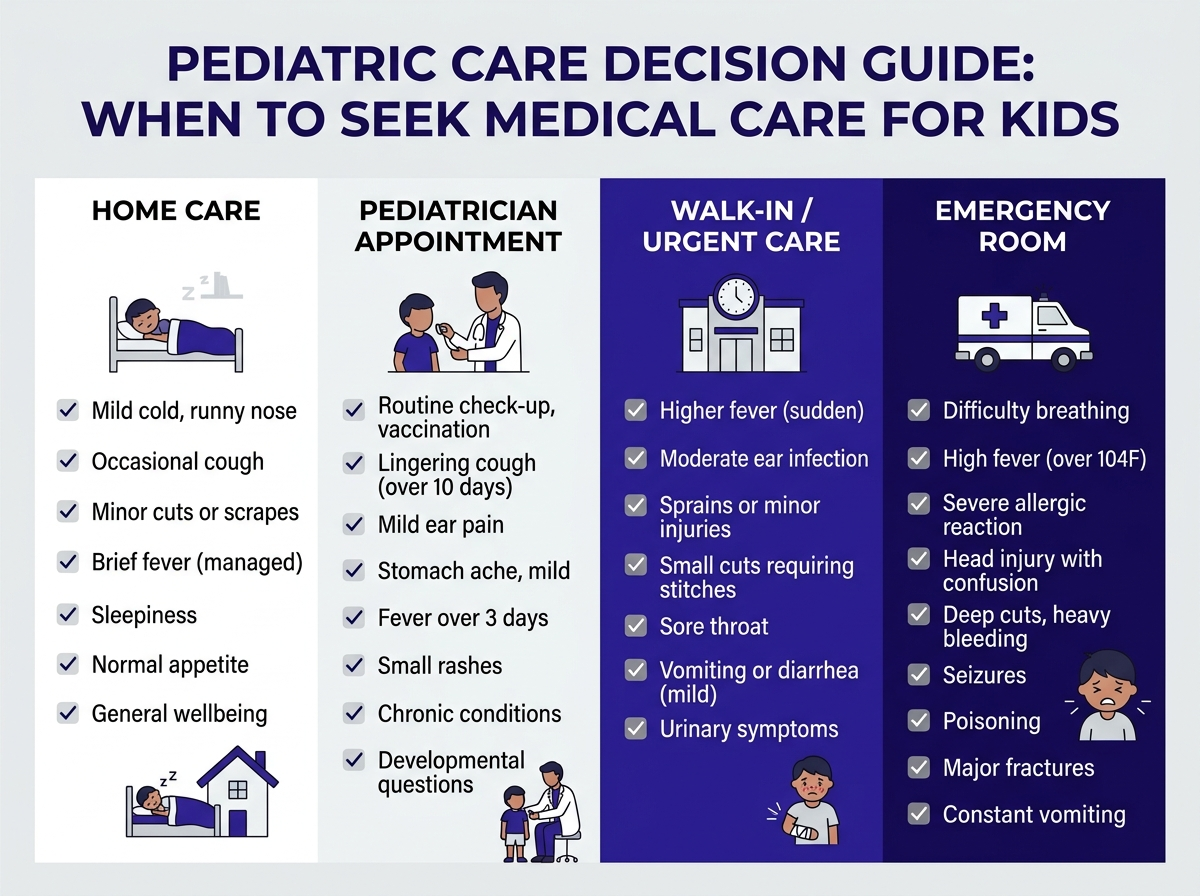 PEDIATRIC CARE DECISION GUIDE: WHEN TO SEEK MEDICAL CARE FOR KIDS

HOME CARE

z z

Mild cold, runny nose

Occasional cough

Minor cuts or scrapes

Brief fever (managed)

Sleepiness

Normal appetite

General wellbeing

z z

PEDIATRICIAN APPOINTMENT

Routine check-up, vaccination

Lingering cough (over 10 days)

Mild ear pain

Stomach ache, mild

Fever over 3 days

Small rashes

Chronic conditions

Developmental questions

WALK-IN / URGENT CARE

Higher fever (sudden)

Moderate ear infection

Sprains or minor injuries

Small cuts requiring stitches

Sore throat

Vomiting or diarrhea (mild)

Urinary symptoms

EMERGENCY ROOM

Difficulty breathing

High fever (over 104F)

Severe allergic reaction

Head injury with confusion

Deep cuts, heavy bleeding

Seizures

Poisoning

Major fractures

Constant vomiting